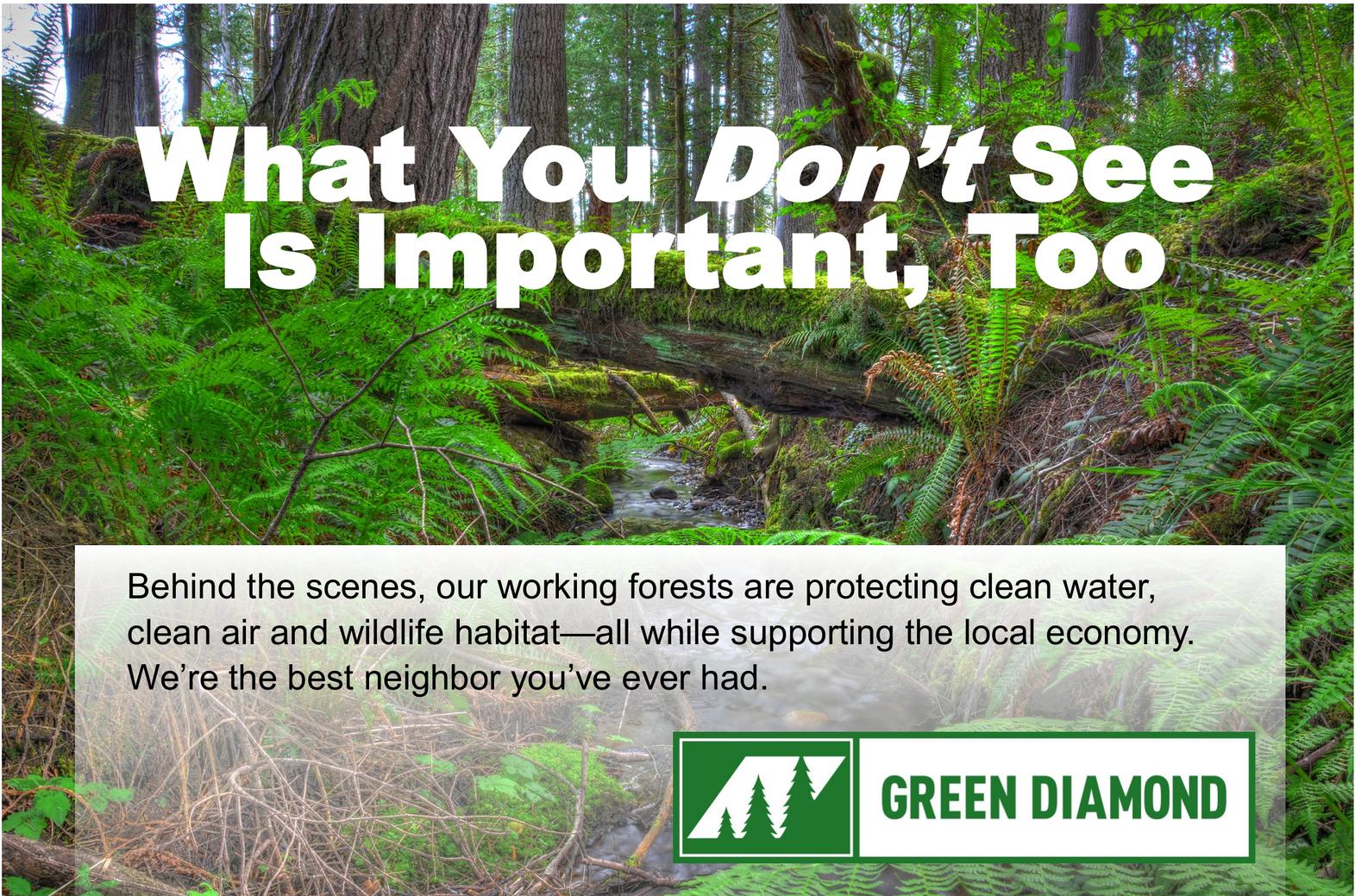 What You Don't See Is Important, Too

Behind the scenes, our working forests are protecting clean water, clean air and wildlife habitat—all while supporting the local economy. We're the best neighbor you've ever had.

GREEN DIAMOND